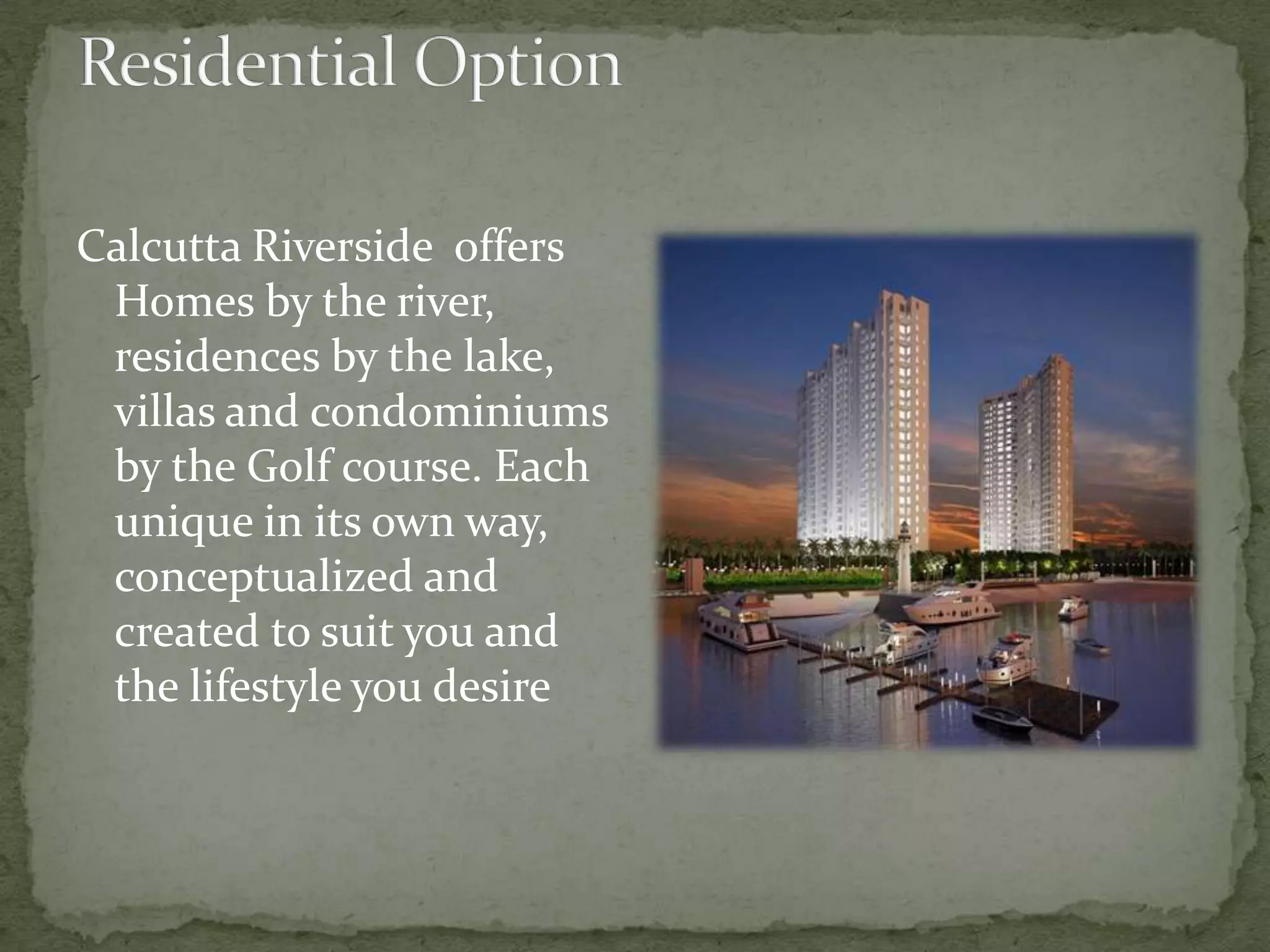 Residential Option

Calcutta Riverside  offers Homes by the river, residences by the lake, villas and condominiums by the Golf course. Each unique in its own way, conceptualized and created to suit you and the lifestyle you desire